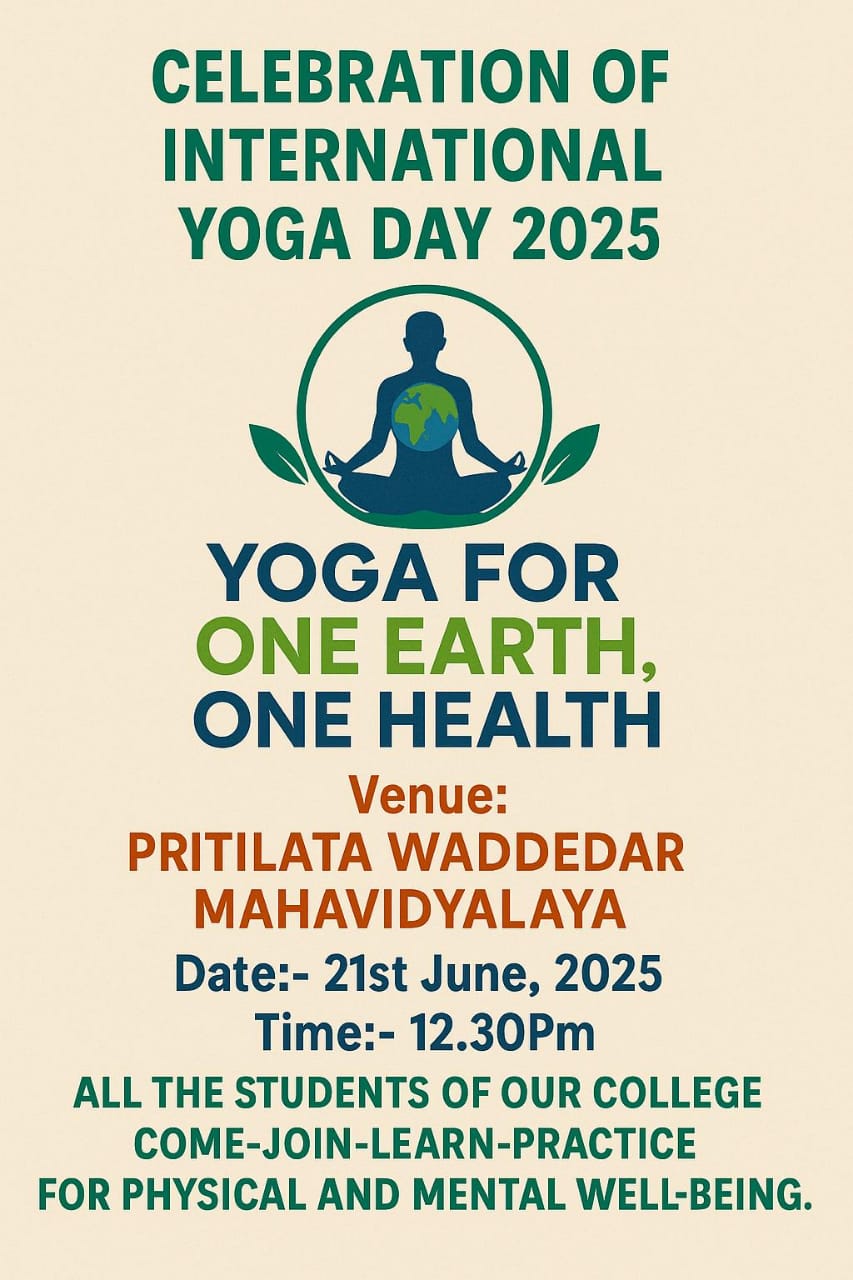 CELEBRATION OF INTERNATIONAL YOGA DAY 2025

YOGA FOR ONE EARTH, ONE HEALTH

Venue:
PRITILATA WADDEDAR MAHAVIDYALAYA

Date:- 21st June, 2025
Time:- 12.30Pm

ALL THE STUDENTS OF OUR COLLEGE COME-JOIN-LEARN-PRACTICE FOR PHYSICAL AND MENTAL WELL-BEING.